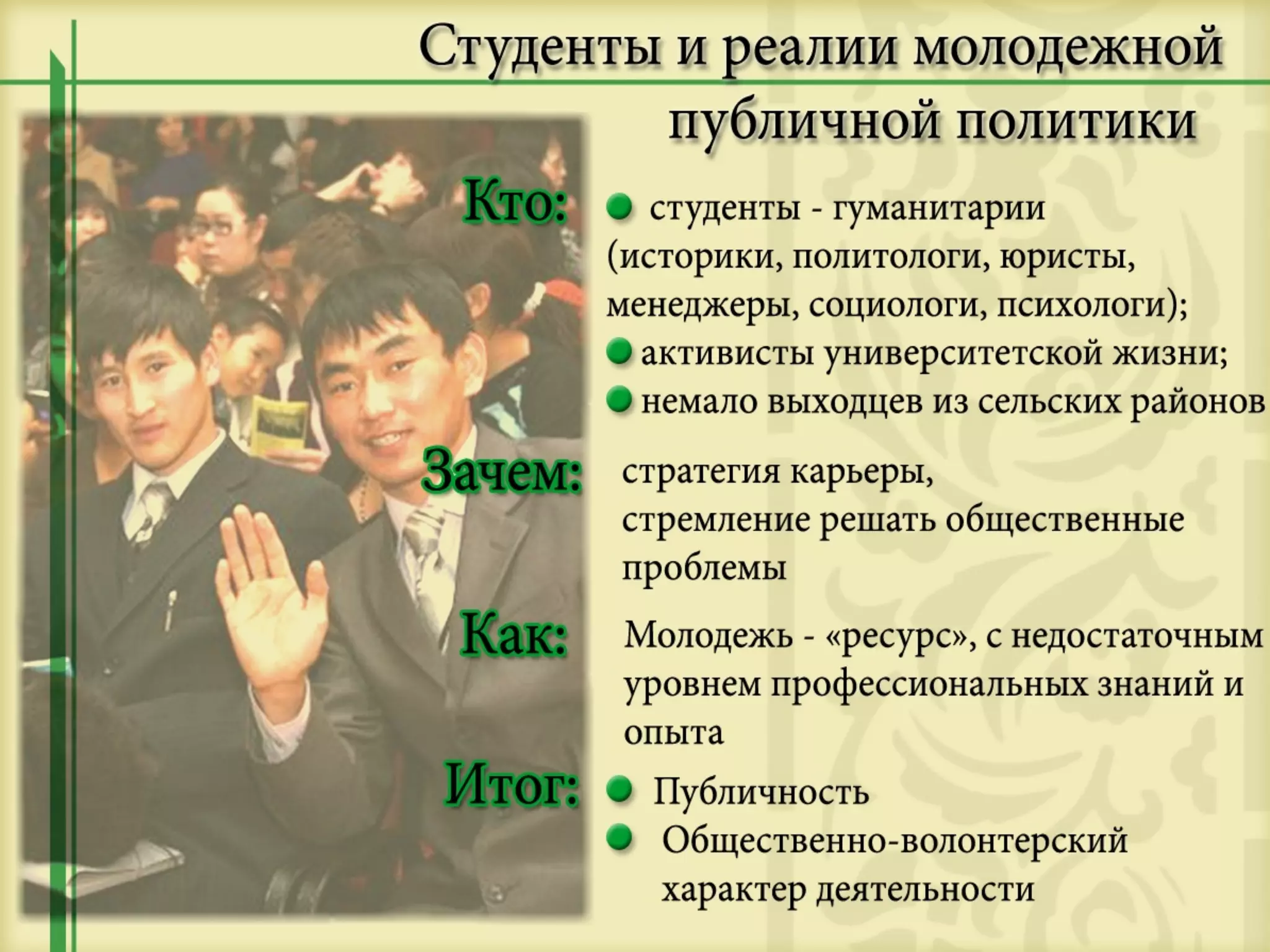 Студенты и реалии молодежной публичной политики

Кто:
студенты - гуманитарии (историки, политологи, юристы, менеджеры, социологи, психологи);
активисты университетской жизни;
немало выходцев из сельских районов

Зачем:
стратегия карьеры, стремление решать общественные проблемы

Как:
Молодежь - «ресурс», с недостаточным уровнем профессиональных знаний и опыта

Итог:
Публичность
Общественно-волонтерский характер деятельности